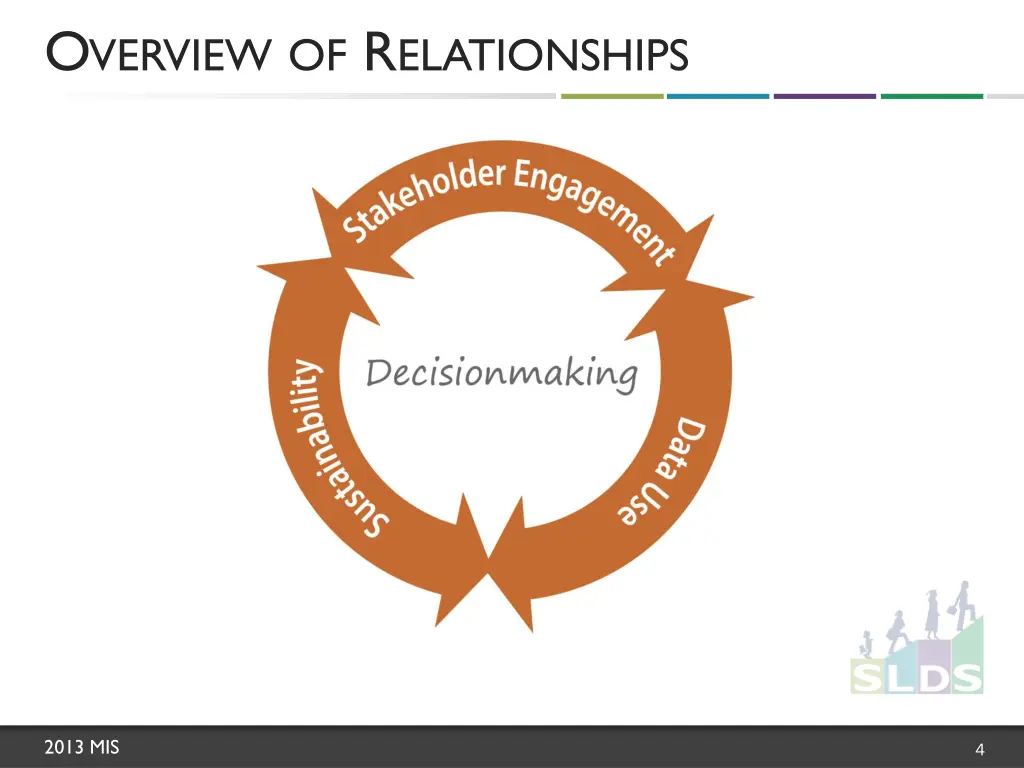 OVERVIEW OF RELATIONSHIPS

Stakeholder Engagement

Decisionmaking

Data Use

Sustainability

SLDS

2013 MIS

4